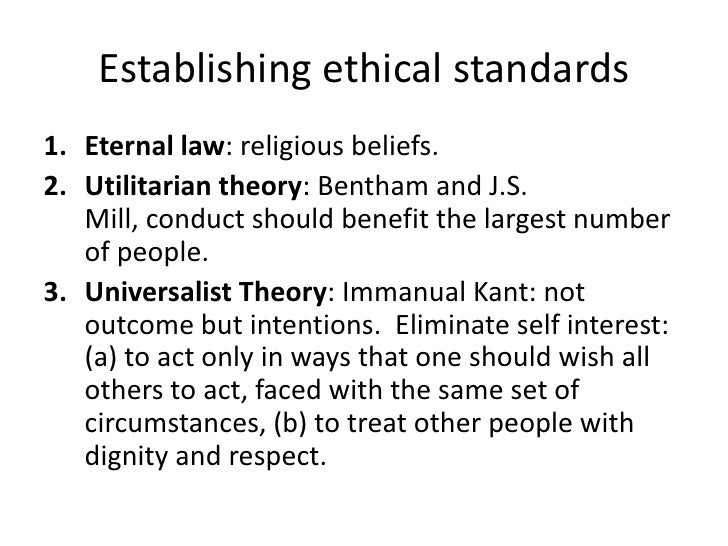 Establishing ethical standards

1. Eternal law: religious beliefs.
2. Utilitarian theory: Bentham and J.S. Mill, conduct should benefit the largest number of people.
3. Universalist Theory: Immanual Kant: not outcome but intentions. Eliminate self interest: (a) to act only in ways that one should wish all others to act, faced with the same set of circumstances, (b) to treat other people with dignity and respect.